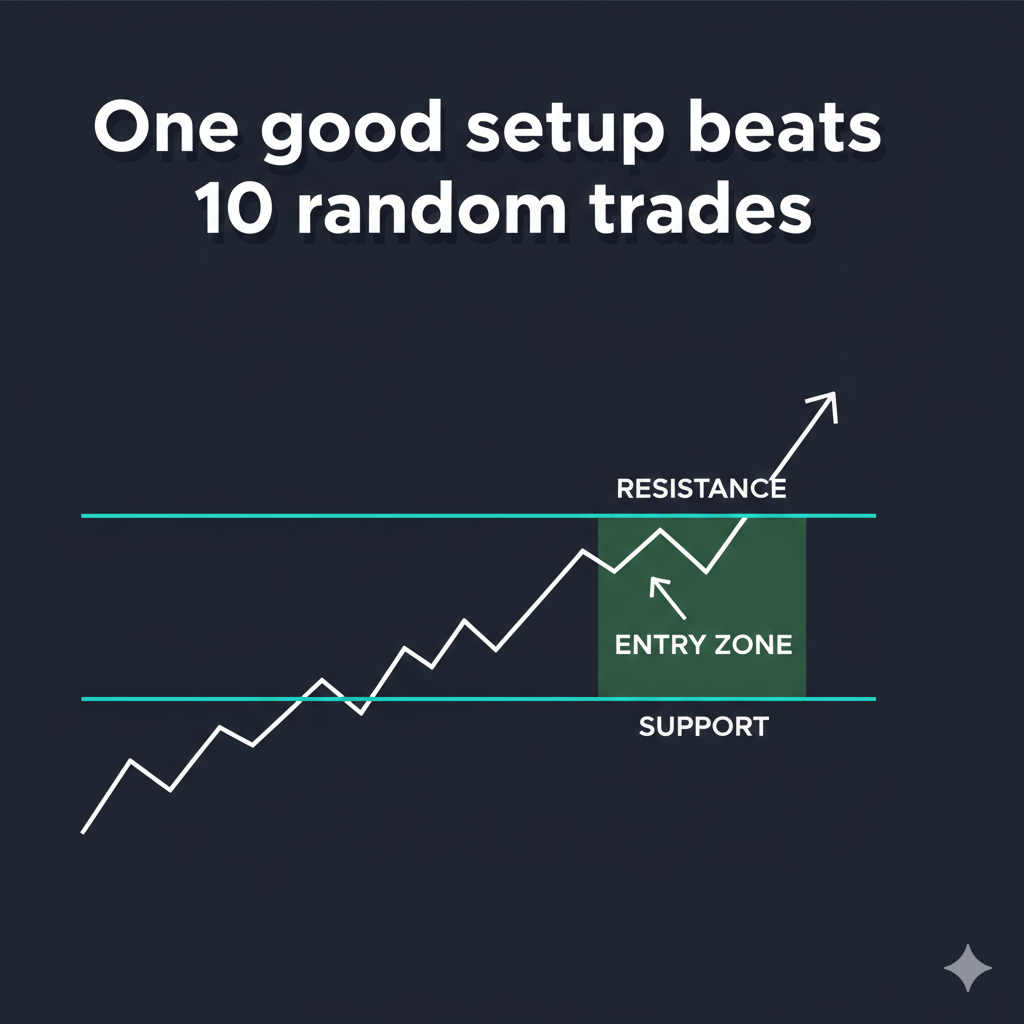 One good setup beats 10 random trades

RESISTANCE

ENTRY ZONE

SUPPORT